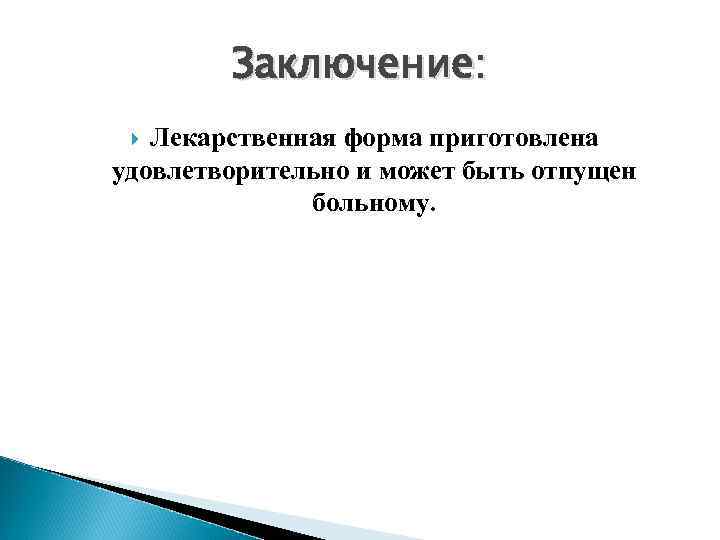 Заключение:

Лекарственная форма приготовлена удовлетворительно и может быть отпущен больному.